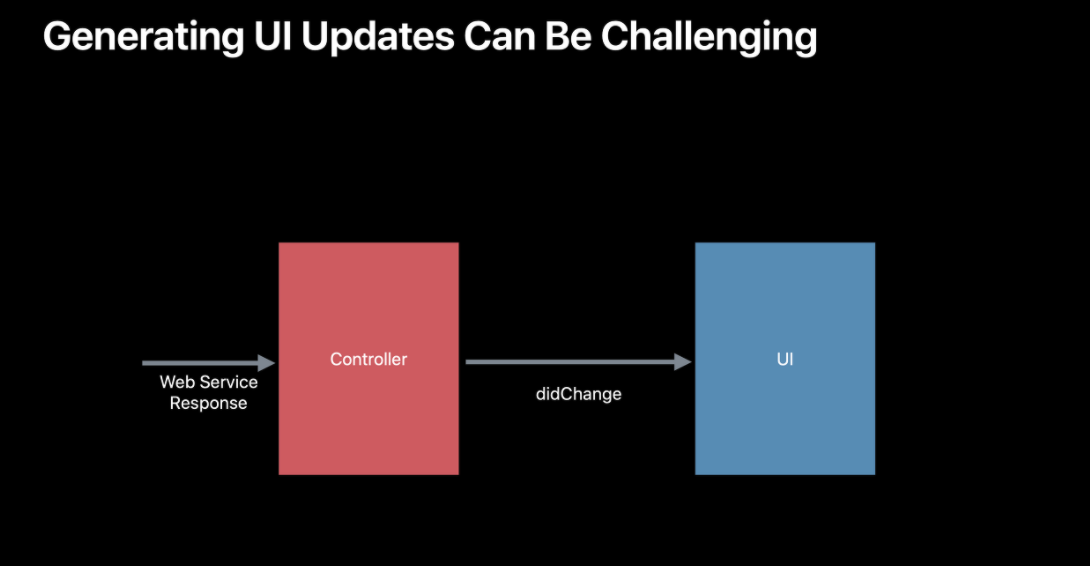 Generating UI Updates Can Be Challenging

Web Service Response

Controller

didChange

UI